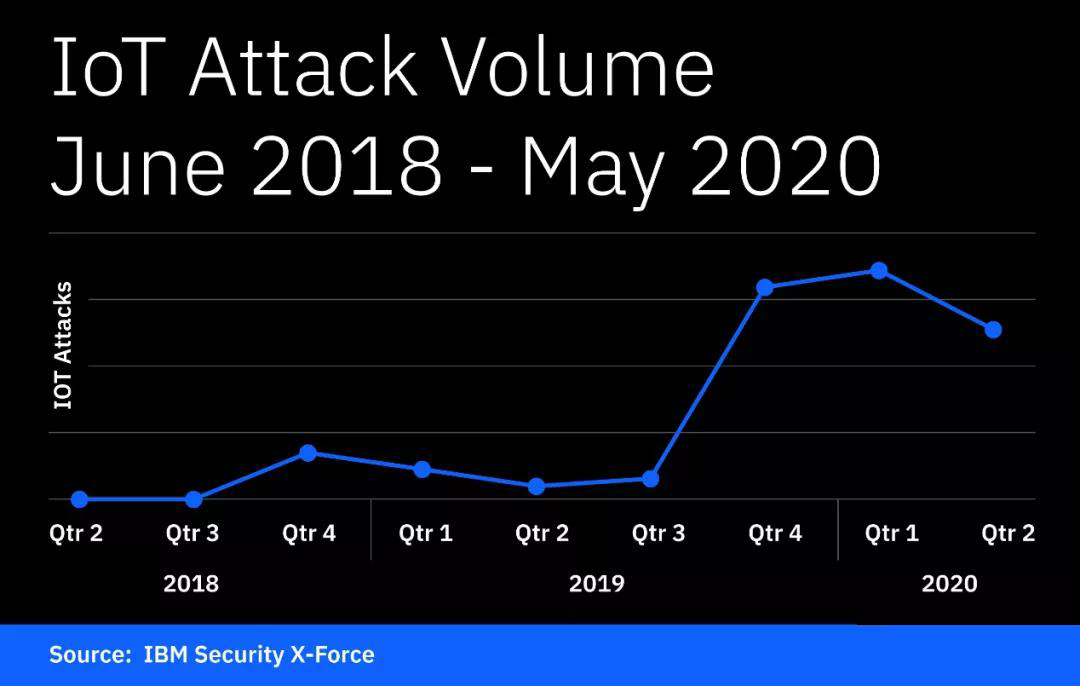 IoT Attack Volume
June 2018 - May 2020

IOT Attacks

Qtr 2
Qtr 3
Qtr 4
Qtr 1
Qtr 2
Qtr 3
Qtr 4
Qtr 1
Qtr 2

2018
2019
2020

Source: IBM Security X-Force